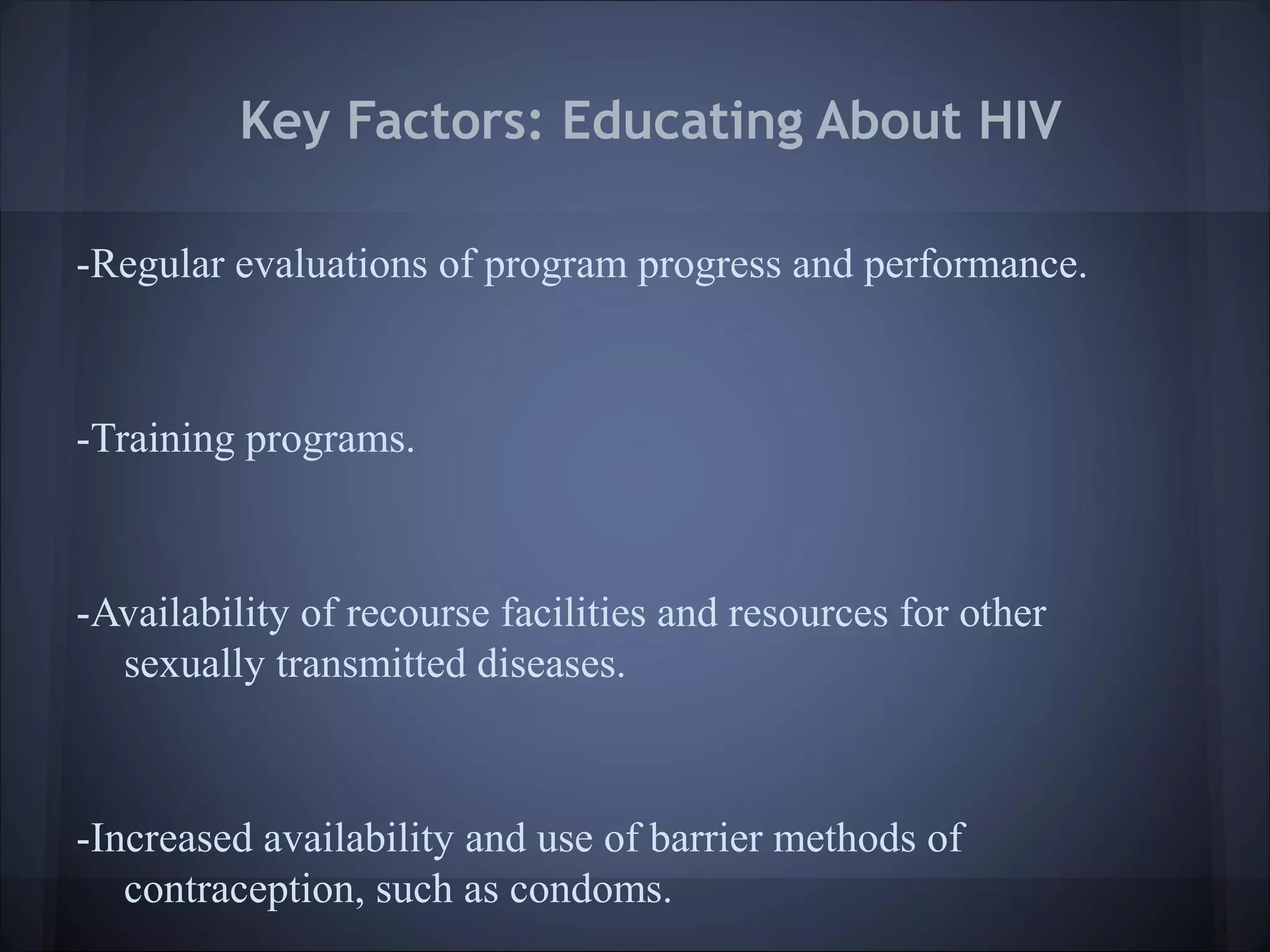 Key Factors: Educating About HIV

-Regular evaluations of program progress and performance.

-Training programs.

-Availability of recourse facilities and resources for other sexually transmitted diseases.

-Increased availability and use of barrier methods of contraception, such as condoms.